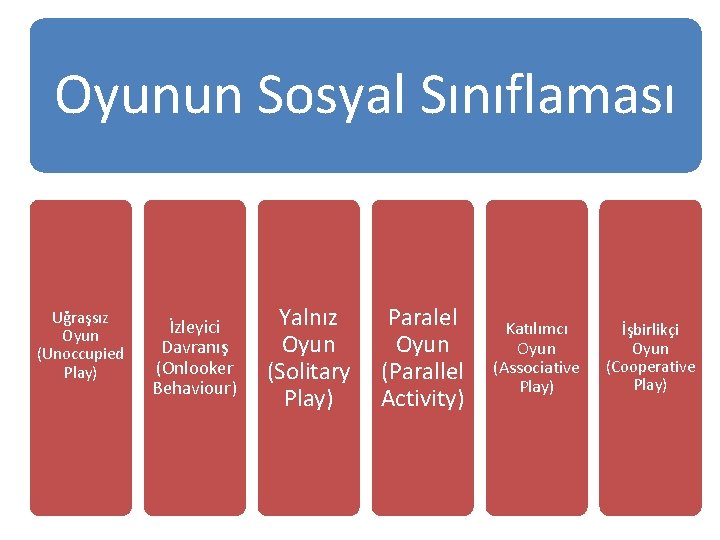 Oyunun Sosyal Sınıflaması

Uğraşsız Oyun (Unoccupied Play)

İzleyici Davranış (Onlooker Behaviour)

Yalnız Oyun (Solitary Play)

Paralel Oyun (Parallel Activity)

Katılımcı Oyun (Associative Play)

İşbirlikçi Oyun (Cooperative Play)